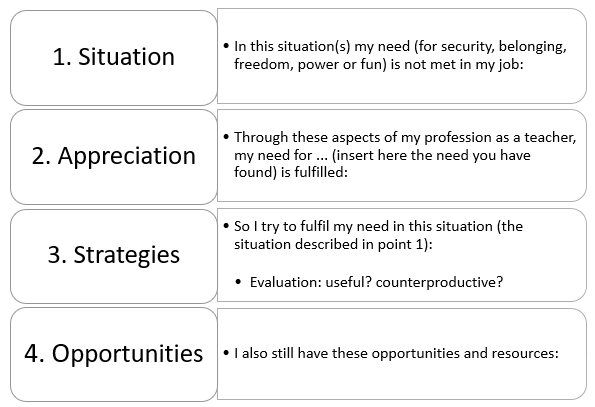 1. Situation

• In this situation(s) my need (for security, belonging, freedom, power or fun) is not met in my job:

2. Appreciation

• Through these aspects of my profession as a teacher, my need for ... (insert here the need you have found) is fulfilled:

3. Strategies

• So I try to fulfil my need in this situation (the situation described in point 1):

• Evaluation: useful? counterproductive?

4. Opportunities

• I also still have these opportunities and resources: